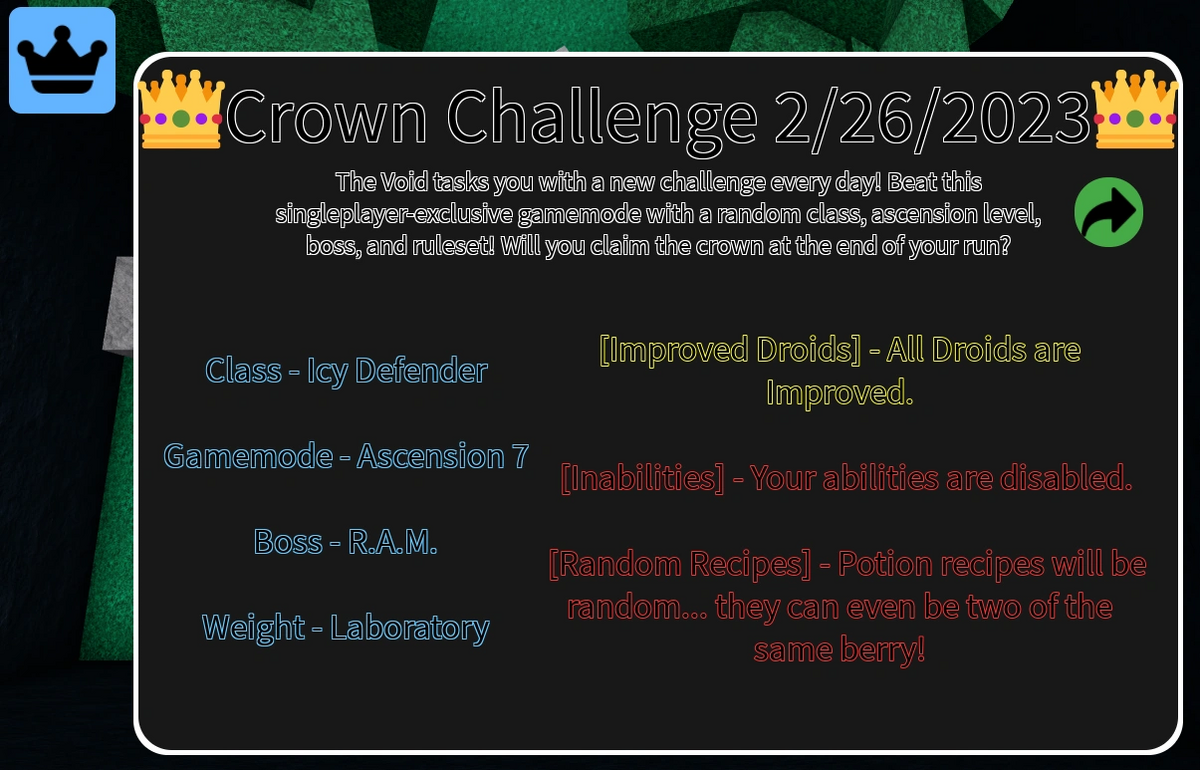 Crown Challenge 2/26/2023

The Void tasks you with a new challenge every day! Beat this singleplayer-exclusive gamemode with a random class, ascension level, boss, and ruleset! Will you claim the crown at the end of your run?

Class - Icy Defender

Gamemode - Ascension 7

Boss - R.A.M.

Weight - Laboratory

[Improved Droids] - All Droids are Improved.

[Inabilities] - Your abilities are disabled.

[Random Recipes] - Potion recipes will be random... they can even be two of the same berry!